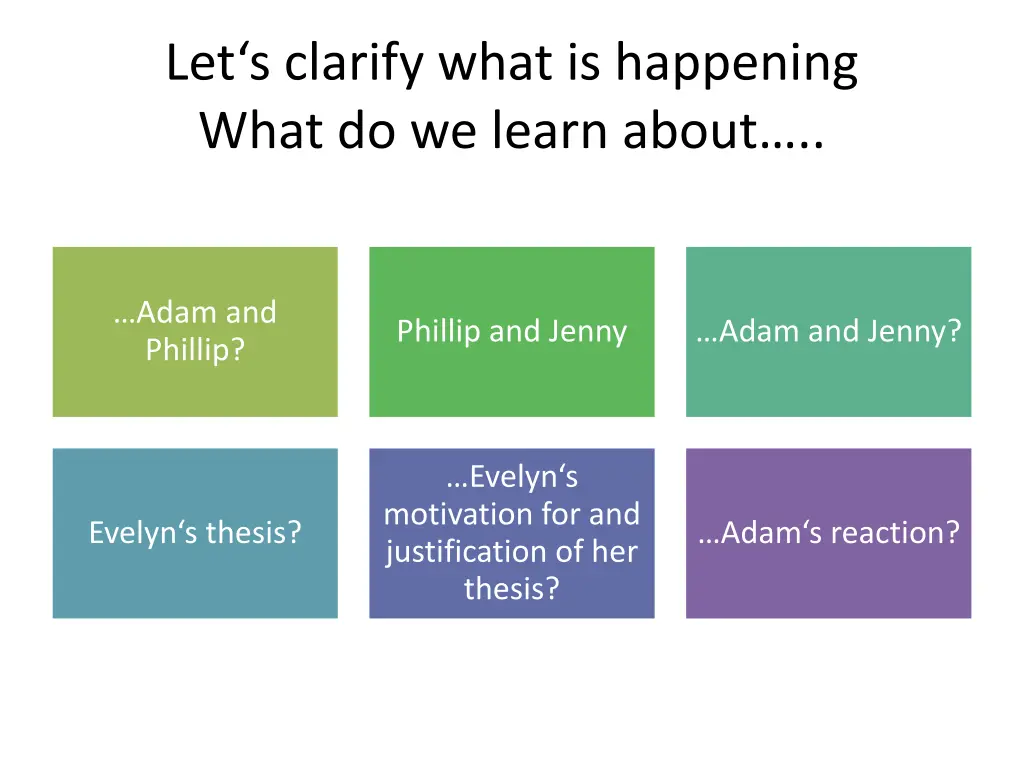 Let‘s clarify what is happening
What do we learn about…..

…Adam and Phillip?

Phillip and Jenny

…Adam and Jenny?

Evelyn‘s thesis?

…Evelyn‘s motivation for and justification of her thesis?

…Adam‘s reaction?